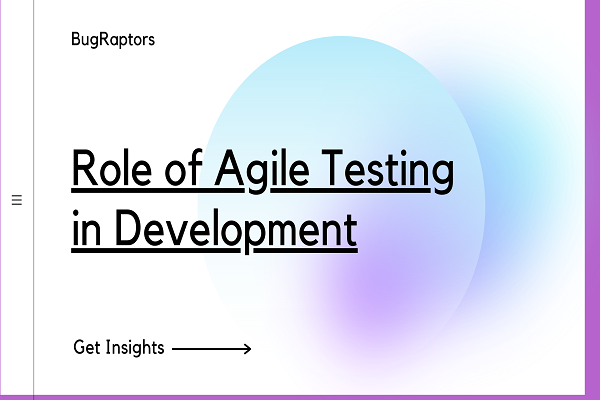 BugRaptors

Role of Agile Testing in Development

Get Insights